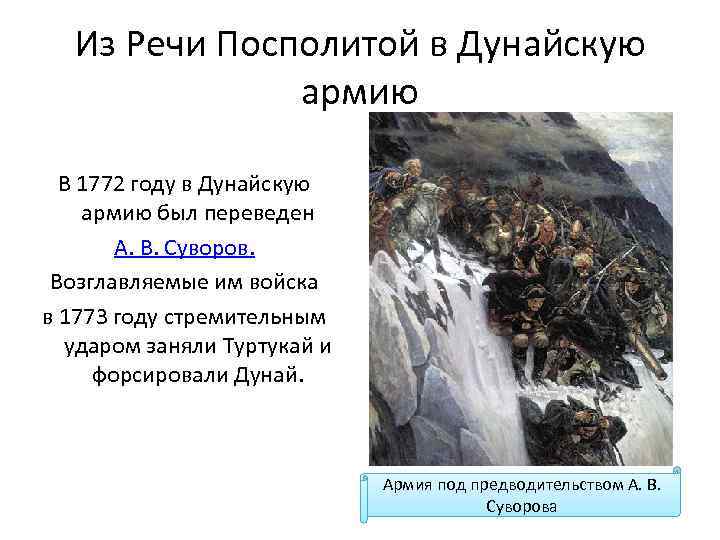 Из Речи Посполитой в Дунайскую армию

В 1772 году в Дунайскую армию был переведен А. В. Суворов. Возглавляемые им войска в 1773 году стремительным ударом заняли Туртукай и форсировали Дунай.

Армия под предводительством А. В. Суворова